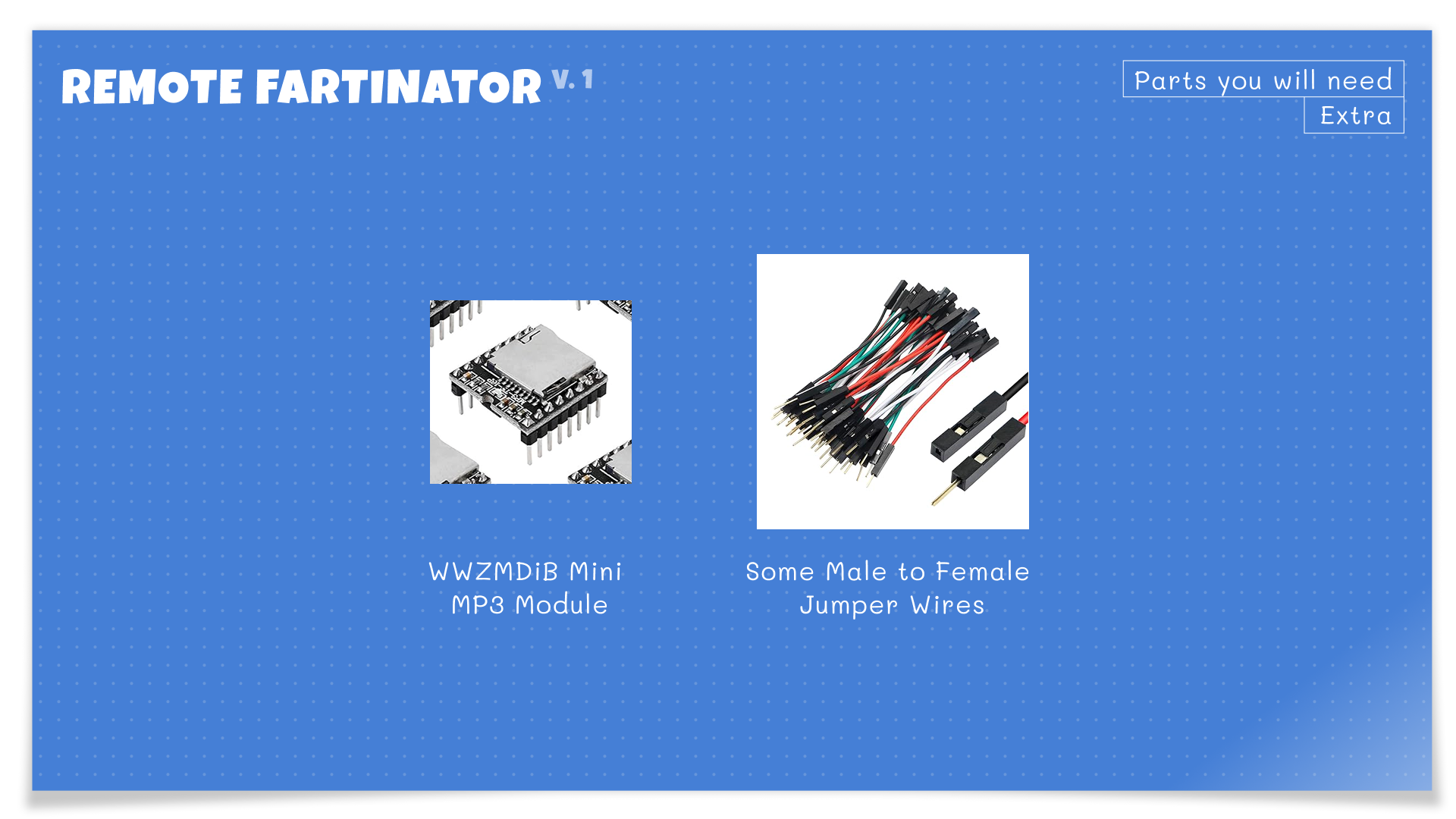 REMOTE FARTINATOR V. 1

Parts you will need
Extra

WWZMDiB Mini MP3 Module

Some Male to Female Jumper Wires